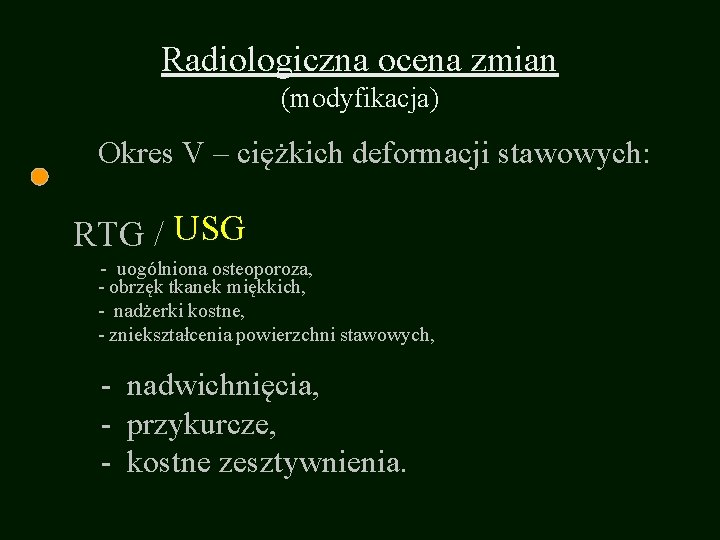 Radiologiczna ocena zmian
(modyfikacja)

Okres V – ciężkich deformacji stawowych:

RTG / USG

- uogólniona osteoporoza,
- obrzęk tkanek miękkich,
- nadżerki kostne,
- zniekształcenia powierzchni stawowych,

- nadwichnięcia,
- przykurcze,
- kostne zesztywnienia.